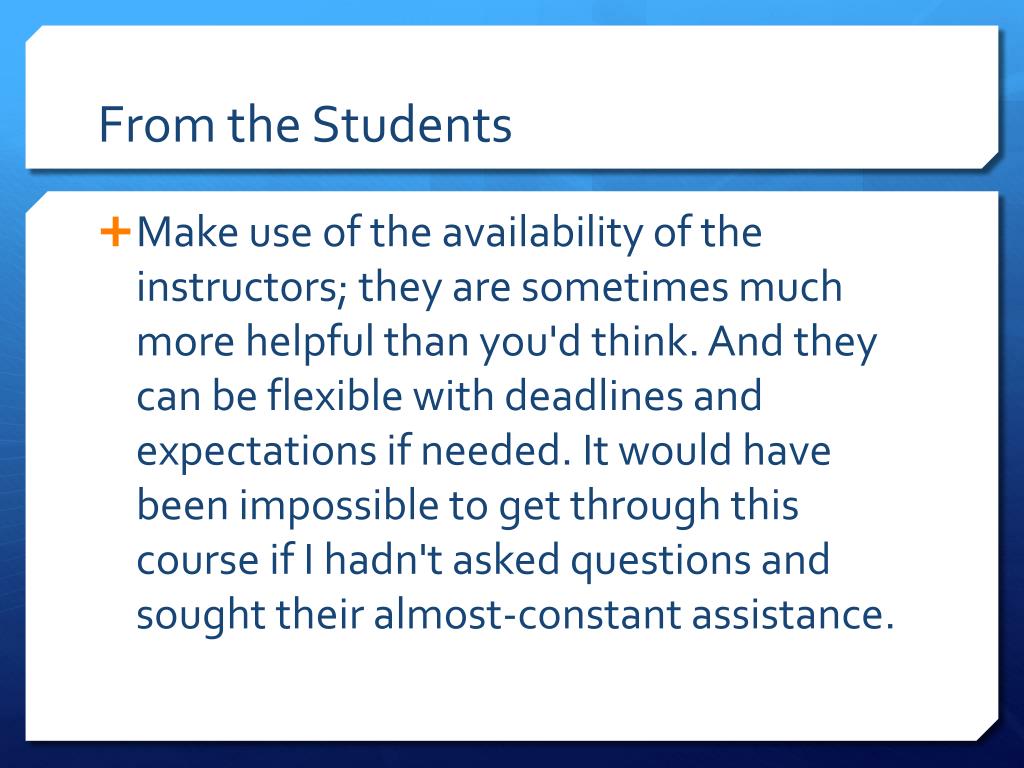 From the Students

+ Make use of the availability of the instructors; they are sometimes much more helpful than you'd think. And they can be flexible with deadlines and expectations if needed. It would have been impossible to get through this course if I hadn't asked questions and sought their almost-constant assistance.